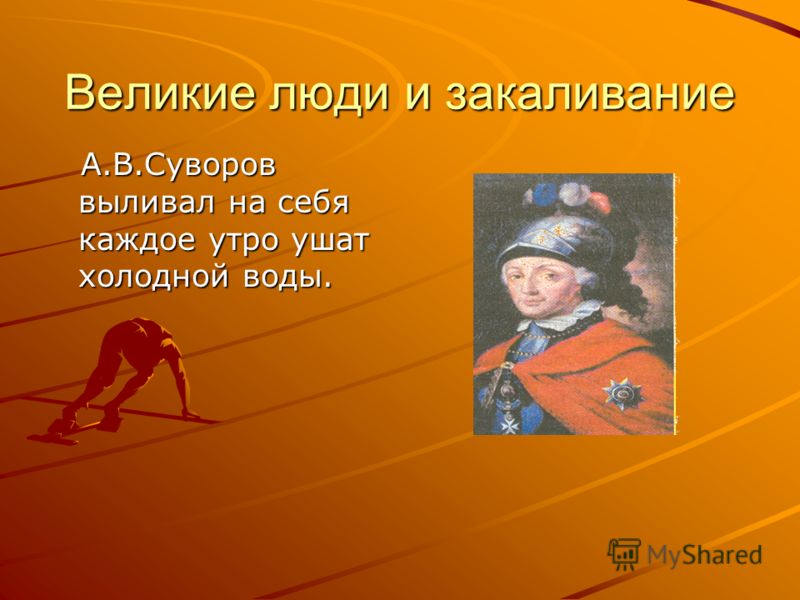 Великие люди и закаливание

А.В.Суворов выливал на себя каждое утро ушат холодной воды.

MyShared